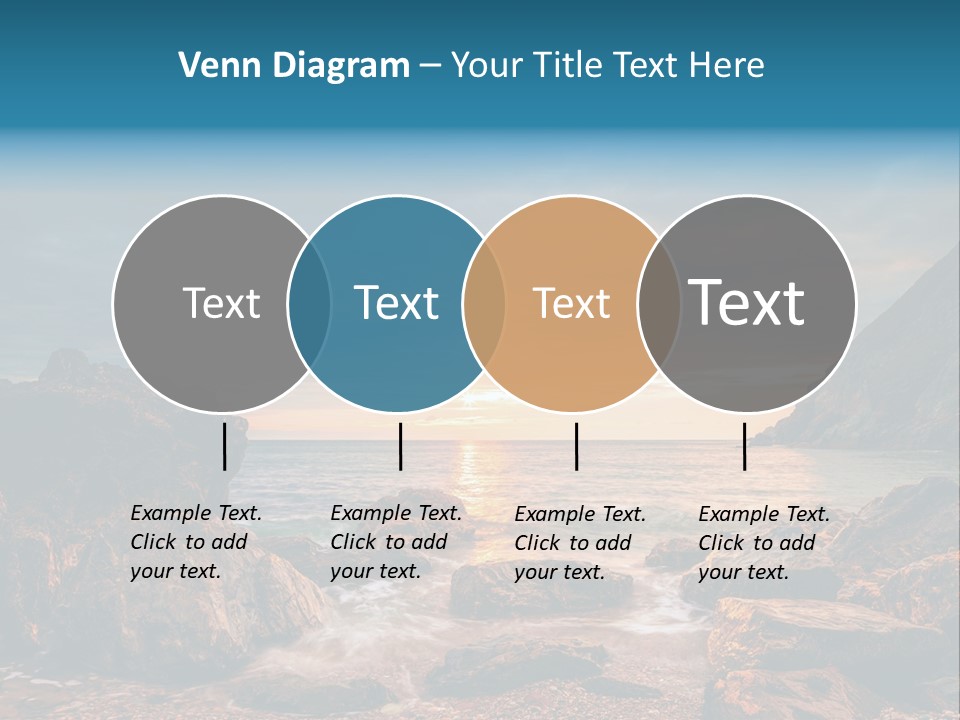 Venn Diagram – Your Title Text Here

Text

Text

Text

Text

Example Text. Click to add your text.

Example Text. Click to add your text.

Example Text. Click to add your text.

Example Text. Click to add your text.